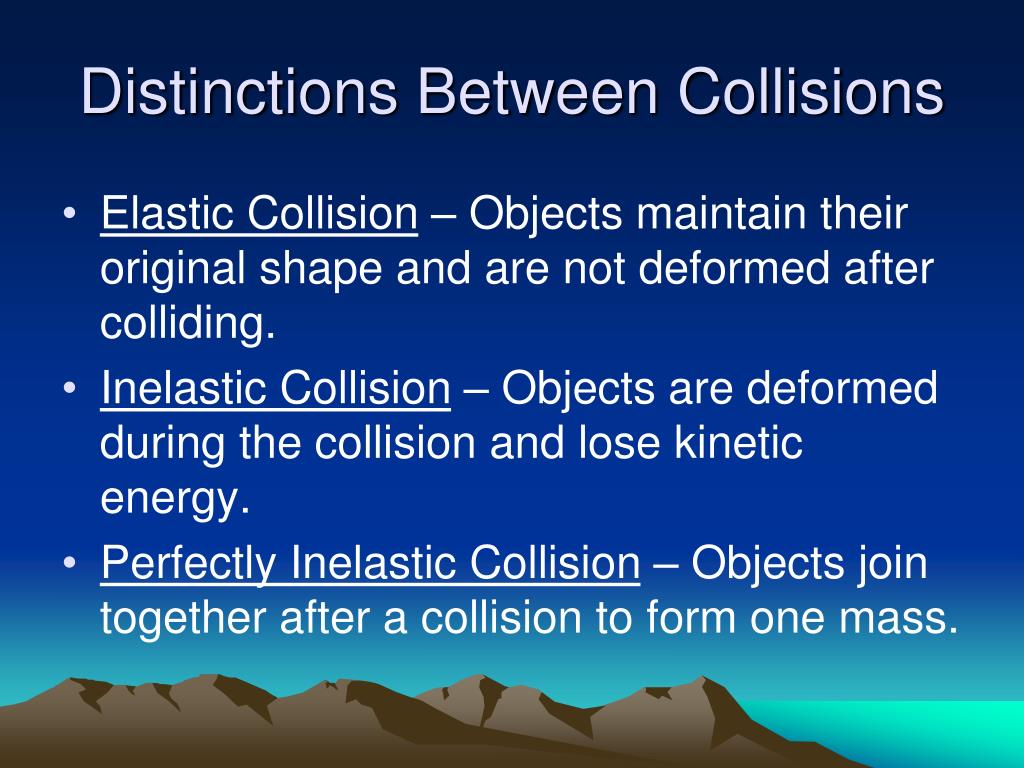 Distinctions Between Collisions

• Elastic Collision – Objects maintain their original shape and are not deformed after colliding.

• Inelastic Collision – Objects are deformed during the collision and lose kinetic energy.

• Perfectly Inelastic Collision – Objects join together after a collision to form one mass.